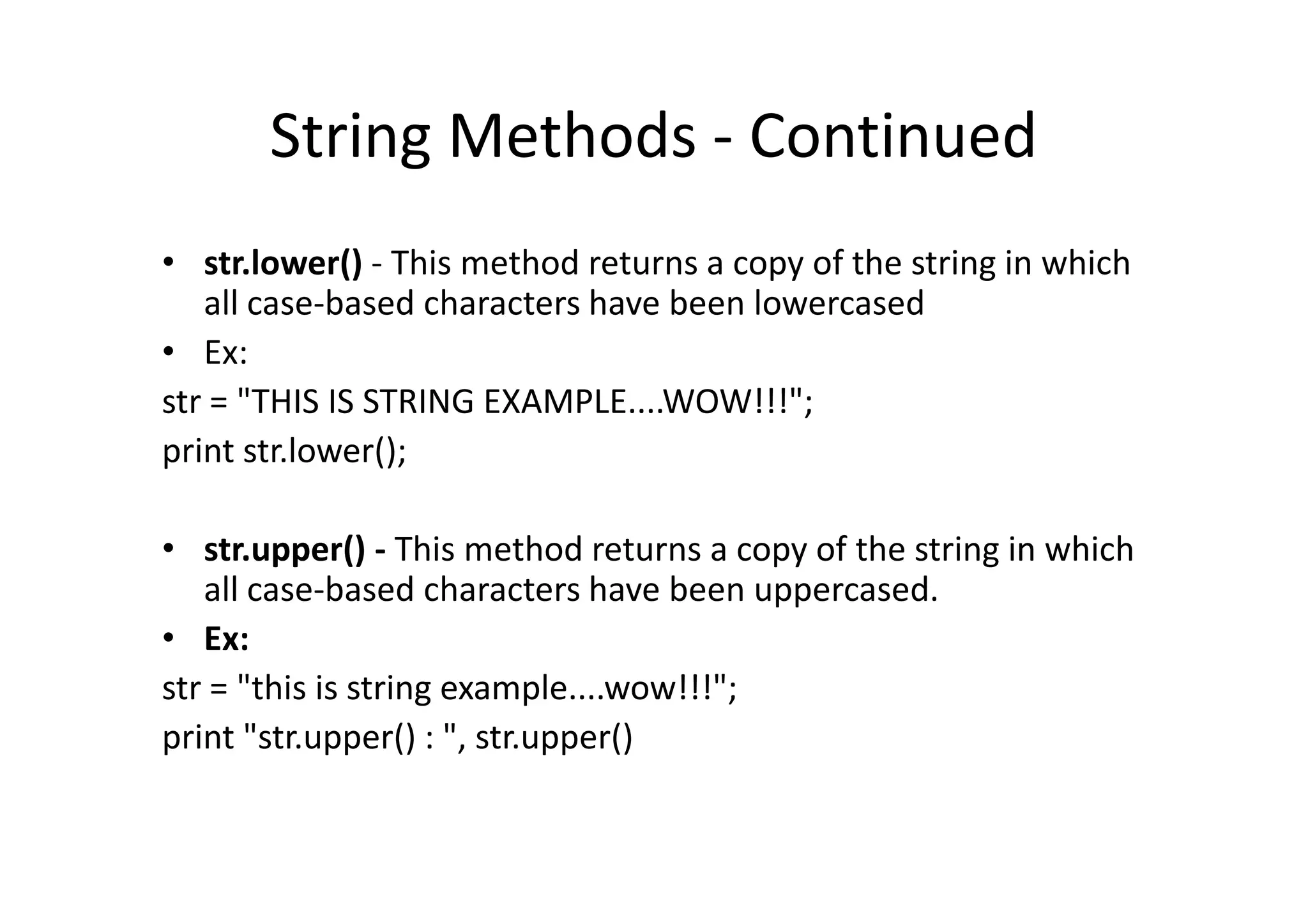 String Methods - Continued

• str.lower() - This method returns a copy of the string in which all case-based characters have been lowercased
• Ex:
str = "THIS IS STRING EXAMPLE....WOW!!!";
print str.lower();

• str.upper() - This method returns a copy of the string in which all case-based characters have been uppercased.
• Ex:
str = "this is string example....wow!!!";
print "str.upper() : ", str.upper()